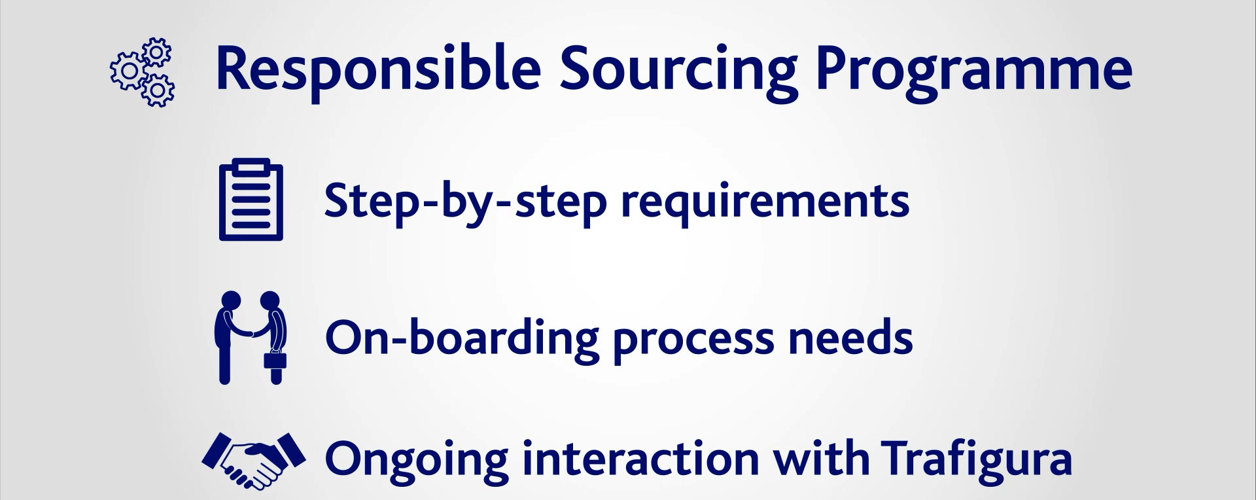 Responsible Sourcing Programme

Step-by-step requirements

On-boarding process needs

Ongoing interaction with Trafigura